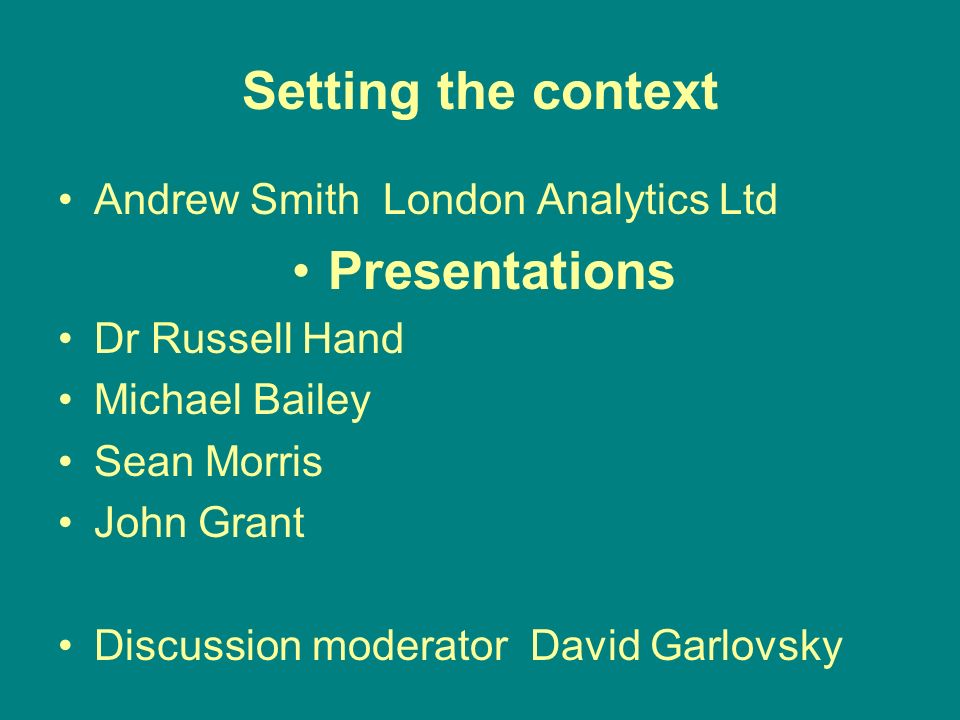 Setting the context

• Andrew Smith London Analytics Ltd

• Presentations

• Dr Russell Hand
• Michael Bailey
• Sean Morris
• John Grant

• Discussion moderator David Garlovsky